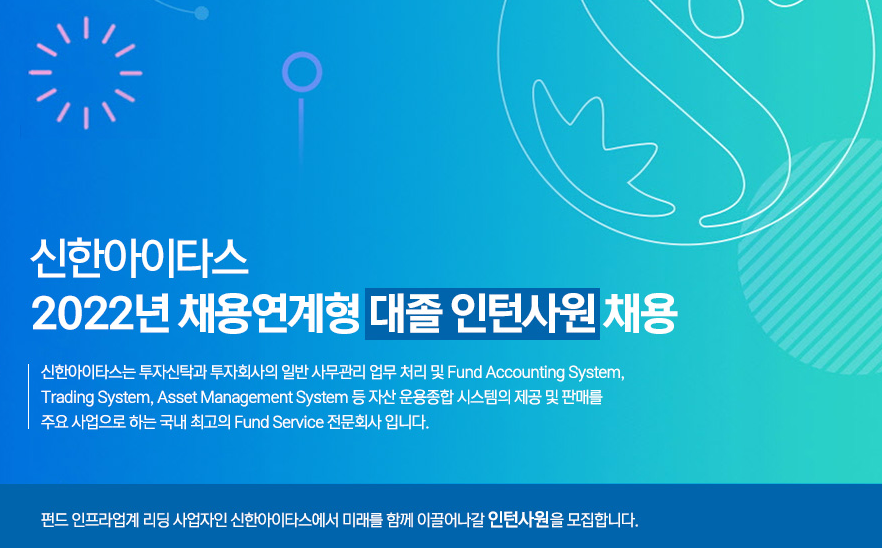 신한아이타스
2022년 채용연계형 대졸 인턴사원 채용

신한아이타스는 투자신탁과 투자회사의 일반 사무관리 업무 처리 및 Fund Accounting System, Trading System, Asset Management System 등 자산 운용종합 시스템의 제공 및 판매를 주요 사업으로 하는 국내 최고의 Fund Service 전문회사 입니다.

펀드 인프라업계 리딩 사업자인 신한아이타스에서 미래를 함께 이끌어나갈 인턴사원을 모집합니다.